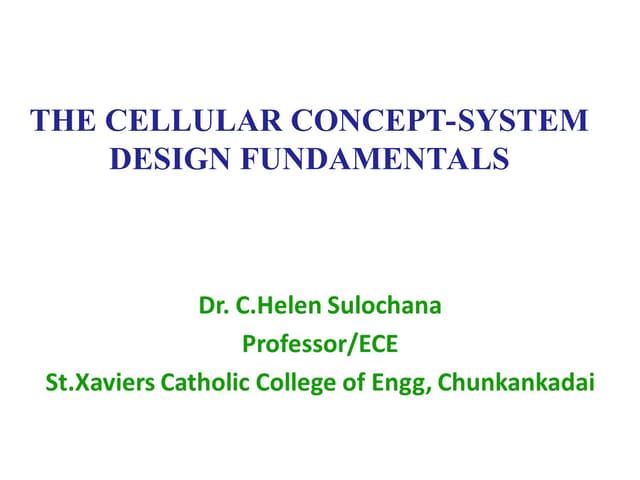 THE CELLULAR CONCEPT-SYSTEM DESIGN FUNDAMENTALS

Dr. C.Helen Sulochana
Professor/ECE
St.Xaviers Catholic College of Engg, Chunkankadai